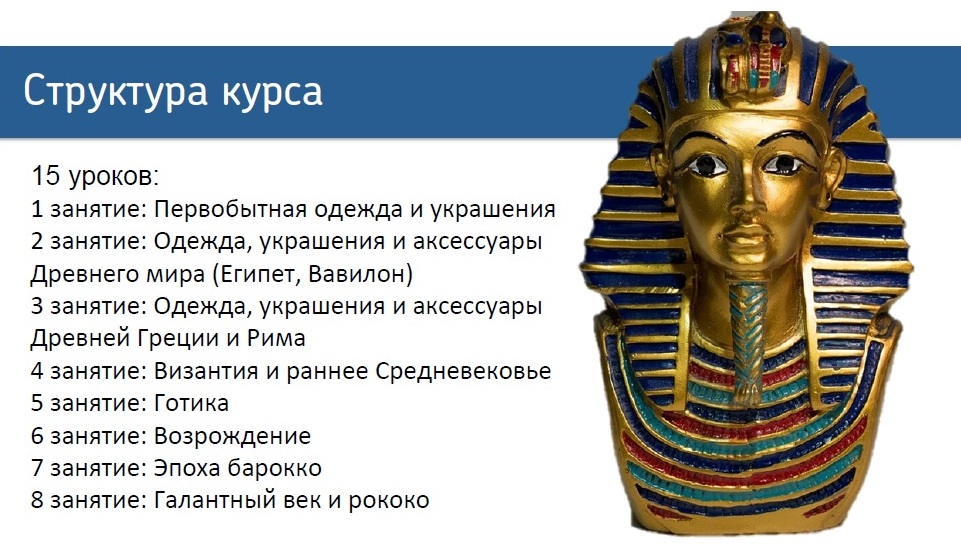 Структура курса

15 уроков:
1 занятие: Первобытная одежда и украшения
2 занятие: Одежда, украшения и аксессуары Древнего мира (Египет, Вавилон)
3 занятие: Одежда, украшения и аксессуары Древней Греции и Рима
4 занятие: Византия и раннее Средневековье
5 занятие: Готика
6 занятие: Возрождение
7 занятие: Эпоха барокко
8 занятие: Галантный век и рококо